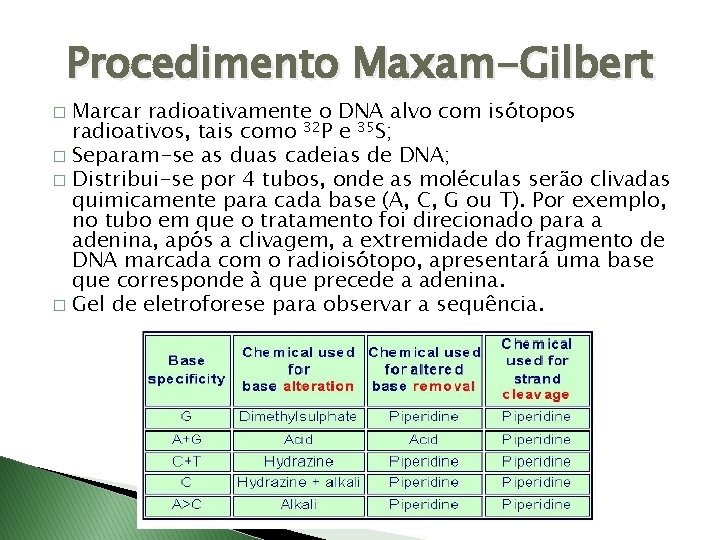 Procedimento Maxam-Gilbert

□ Marcar radioativamente o DNA alvo com isótopos radioativos, tais como $^{32}P$ e $^{35}S$;

□ Separam-se as duas cadeias de DNA;

□ Distribui-se por 4 tubos, onde as moléculas serão clivadas quimicamente para cada base (A, C, G ou T). Por exemplo, no tubo em que o tratamento foi direcionado para a adenina, após a clivagem, a extremidade do fragmento de DNA marcada com o radioisótopo, apresentará uma base que corresponde à que precede a adenina.

□ Gel de eletroforese para observar a sequência.

| Base specificity | Chemical used for base alteration | Chemical used for altered base removal | Chemical used for strand cleavage |
|---|---|---|---|
| G | Dimethylsulphate | Piperidine | Piperidine |
| A+G | Acid | Acid | Piperidine |
| C+T | Hydrazine | Piperidine | Piperidine |
| C | Hydrazine + alkali | Piperidine | Piperidine |
| A>C | Alkali | Piperidine | Piperidine |